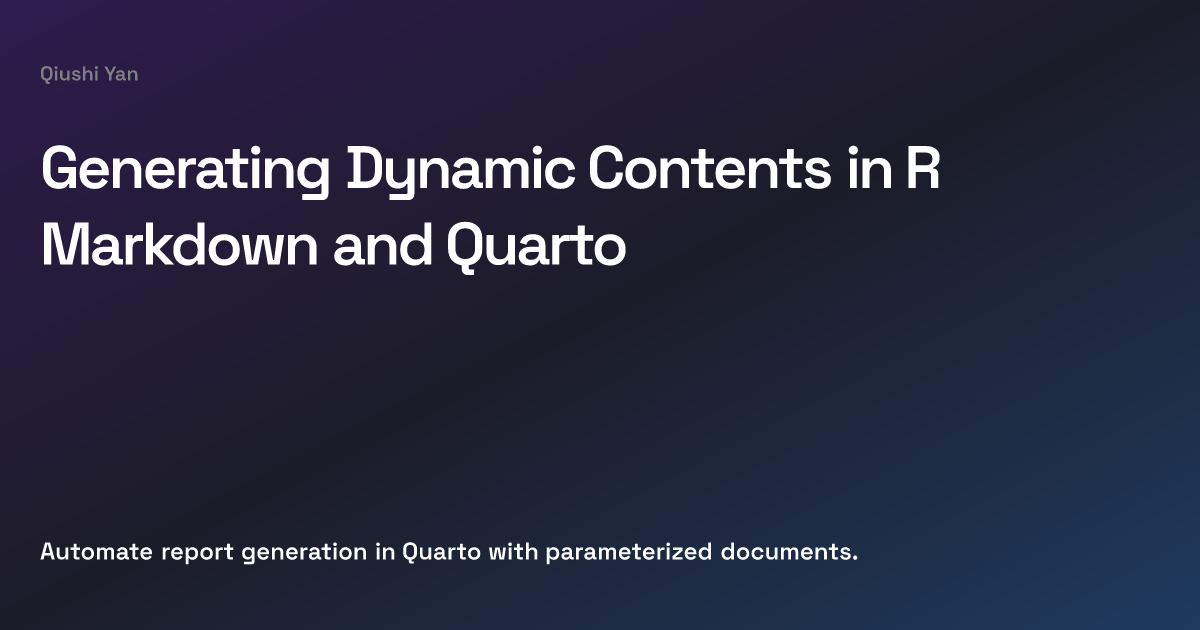 Qiushi Yan

Generating Dynamic Contents in R Markdown and Quarto

Automate report generation in Quarto with parameterized documents.